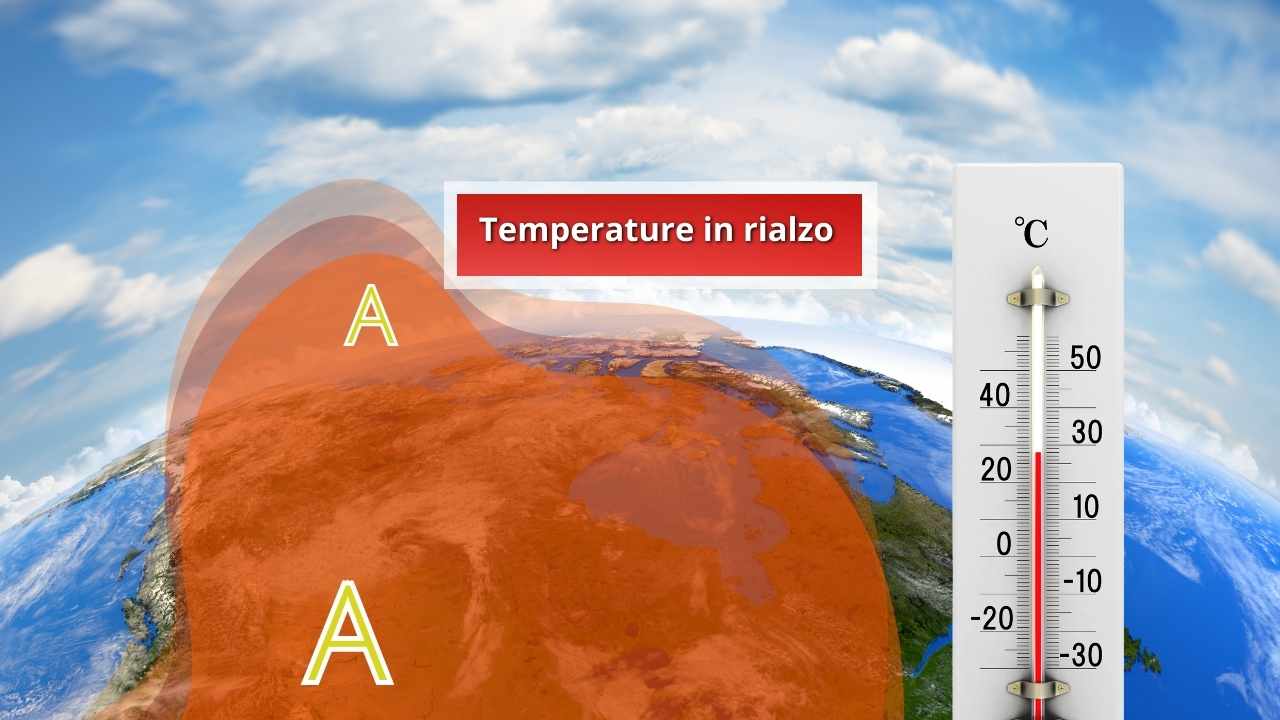 Temperature in rialzo

A

A

℃

50
40
30
20
10
0
-10
-20
-30